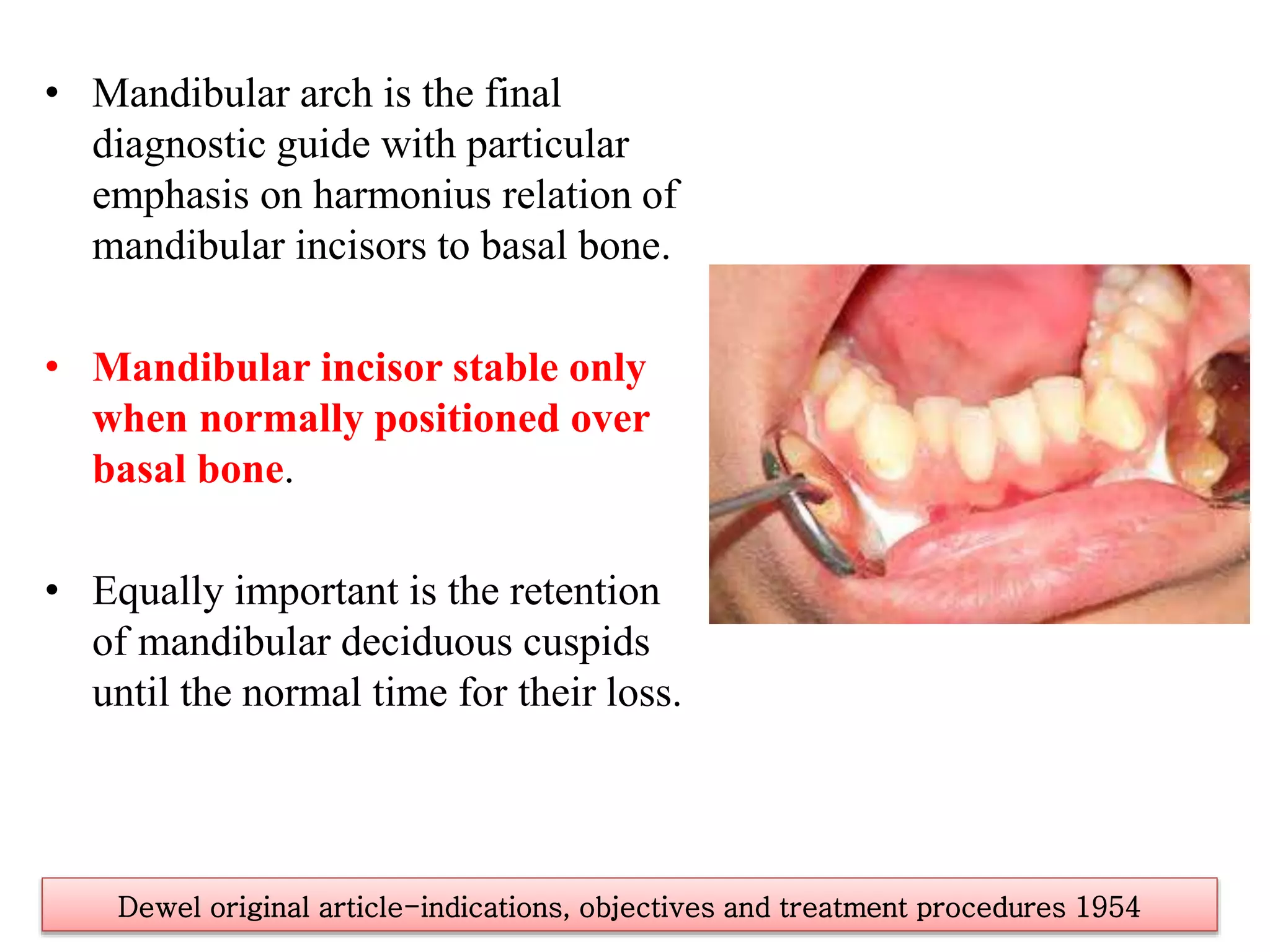 • Mandibular arch is the final diagnostic guide with particular emphasis on harmonius relation of mandibular incisors to basal bone.

• Mandibular incisor stable only when normally positioned over basal bone.

• Equally important is the retention of mandibular deciduous cuspids until the normal time for their loss.

Dewel original article-indications, objectives and treatment procedures 1954